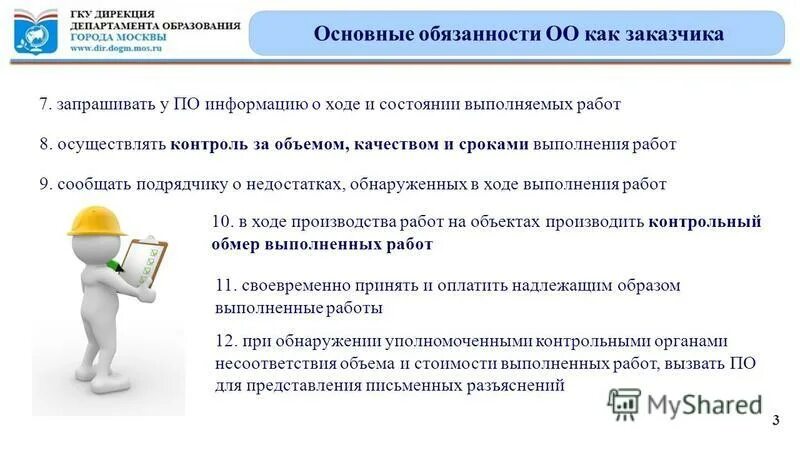 ГКУ ДИРЕКЦИЯ
ДЕПАРТАМЕНТА ОБРАЗОВАНИЯ
ГОРОДА МОСКВЫ
www.dir.dogm.mos.ru

Основные обязанности ОО как заказчика

7. запрашивать у ПО информацию о ходе и состоянии выполняемых работ

8. осуществлять контроль за объемом, качеством и сроками выполнения работ

9. сообщать подрядчику о недостатках, обнаруженных в ходе выполнения работ

10. в ходе производства работ на объектах производить контрольный обмер выполненных работ

11. своевременно принять и оплатить надлежащим образом выполненные работы

12. при обнаружении уполномоченными контрольными органами несоответствия объема и стоимости выполненных работ, вызвать ПО для представления письменных разъяснений

MyShared

3